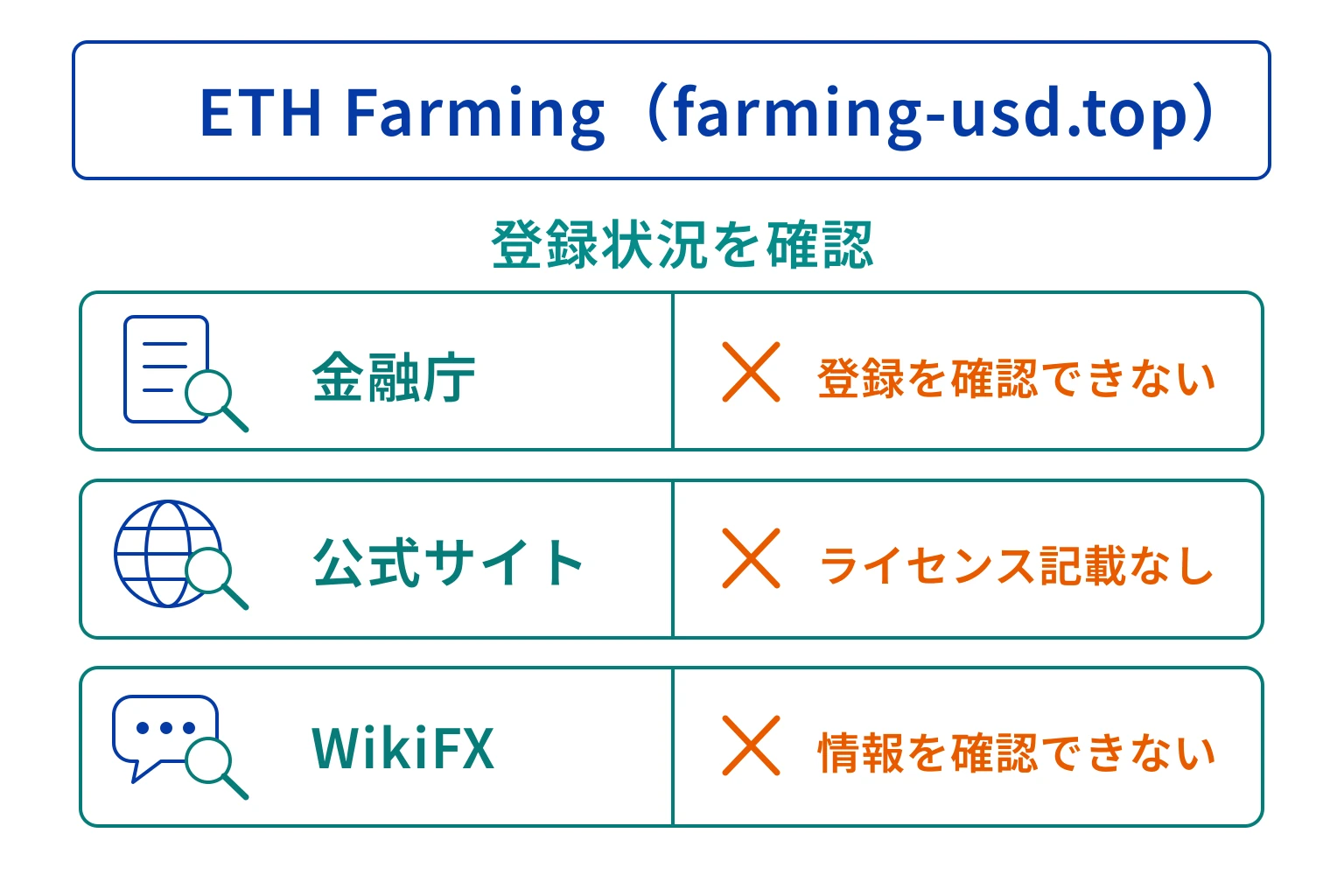 ETH Farming（farming-usd.top）

登録状況を確認

| 金融庁 | × 登録を確認できない |
|---|---|
| 公式サイト | × ライセンス記載なし |
| WikiFX | × 情報を確認できない |